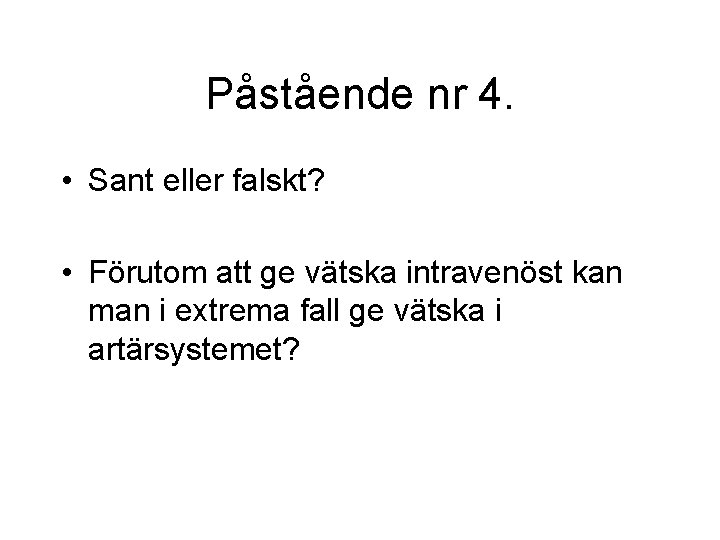 Påstående nr 4.

• Sant eller falskt?

• Förutom att ge vätska intravenöst kan man i extrema fall ge vätska i artärsystemet?